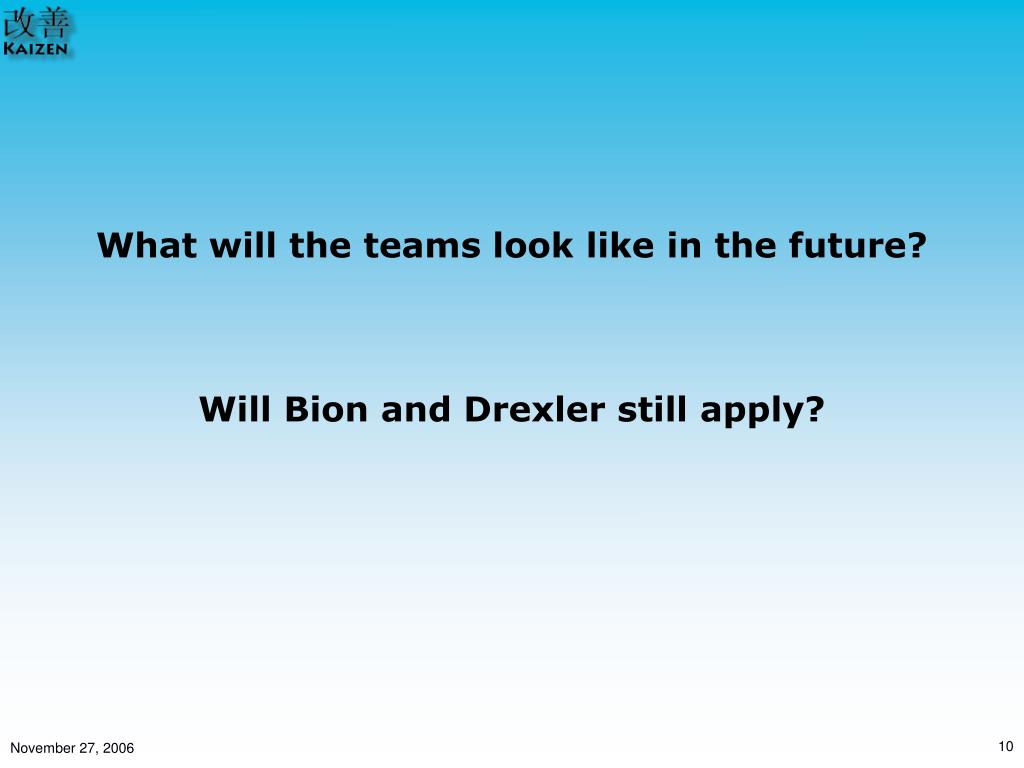 改善
KAIZEN

What will the teams look like in the future?

Will Bion and Drexler still apply?

November 27, 2006

10